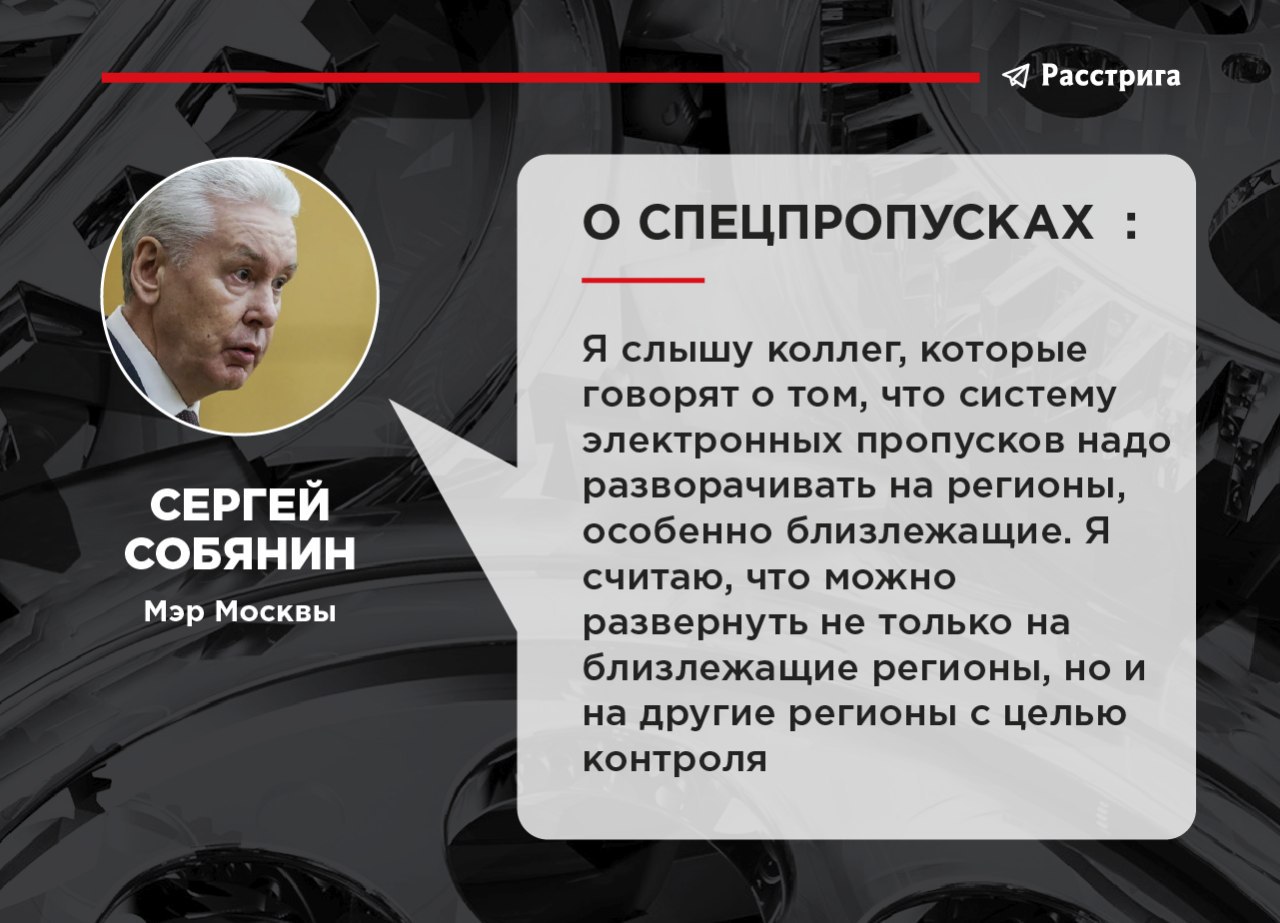 Расстрига

СЕРГЕЙ СОБЯНИН
Мэр Москвы

О СПЕЦПРОПУСКАХ :

Я слышу коллег, которые говорят о том, что систему электронных пропусков надо разворачивать на регионы, особенно близлежащие. Я считаю, что можно развернуть не только на близлежащие регионы, но и на другие регионы с целью контроля